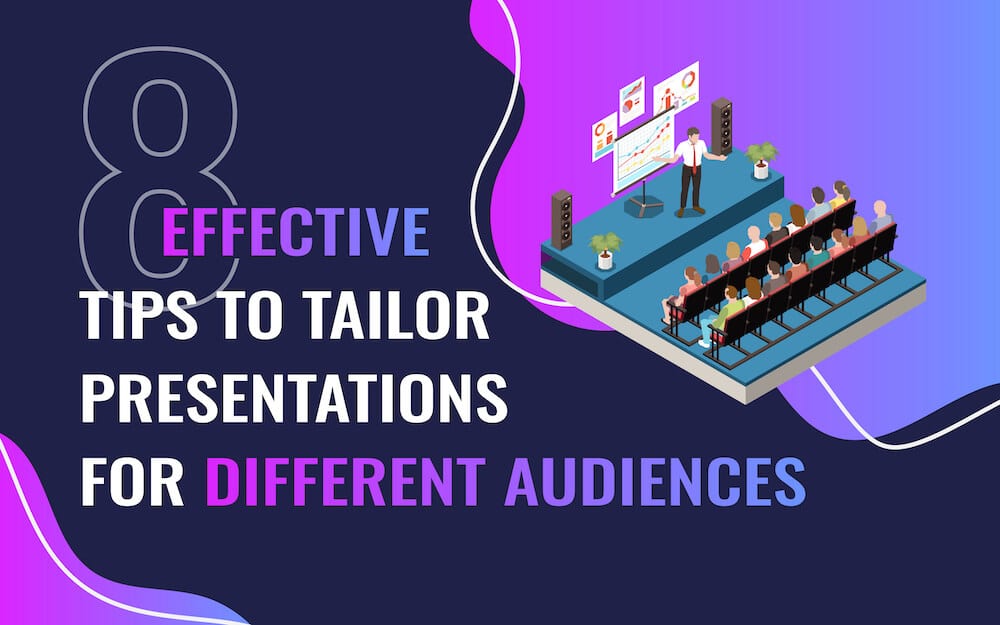 8 EFFECTIVE TIPS TO TAILOR PRESENTATIONS FOR DIFFERENT AUDIENCES